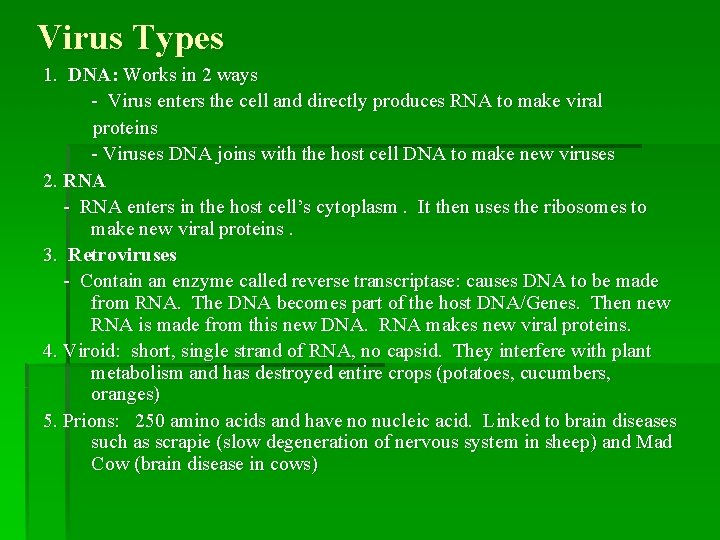 Virus Types

1. DNA: Works in 2 ways

- Virus enters the cell and directly produces RNA to make viral proteins

- Viruses DNA joins with the host cell DNA to make new viruses

2. RNA

- RNA enters in the host cell's cytoplasm . It then uses the ribosomes to make new viral proteins .

3. Retroviruses

- Contain an enzyme called reverse transcriptase: causes DNA to be made from RNA. The DNA becomes part of the host DNA/Genes. Then new RNA is made from this new DNA. RNA makes new viral proteins.

4. Viroid: short, single strand of RNA, no capsid. They interfere with plant metabolism and has destroyed entire crops (potatoes, cucumbers, oranges)

5. Prions: 250 amino acids and have no nucleic acid. Linked to brain diseases such as scrapie (slow degeneration of nervous system in sheep) and Mad Cow (brain disease in cows)